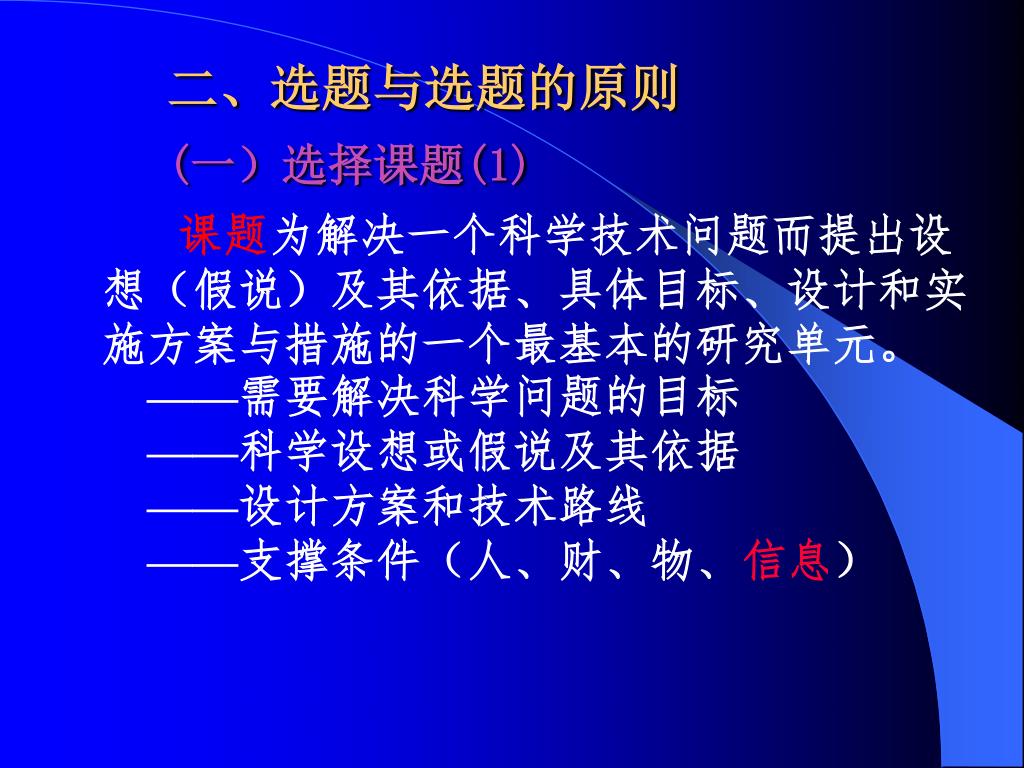 二、选题与选题的原则

（一）选择课题(1)

课题为解决一个科学技术问题而提出设想（假说）及其依据、具体目标、设计和实施方案与措施的一个最基本的研究单元。

——需要解决科学问题的目标

——科学设想或假说及其依据

——设计方案和技术路线

——支撑条件（人、财、物、信息）